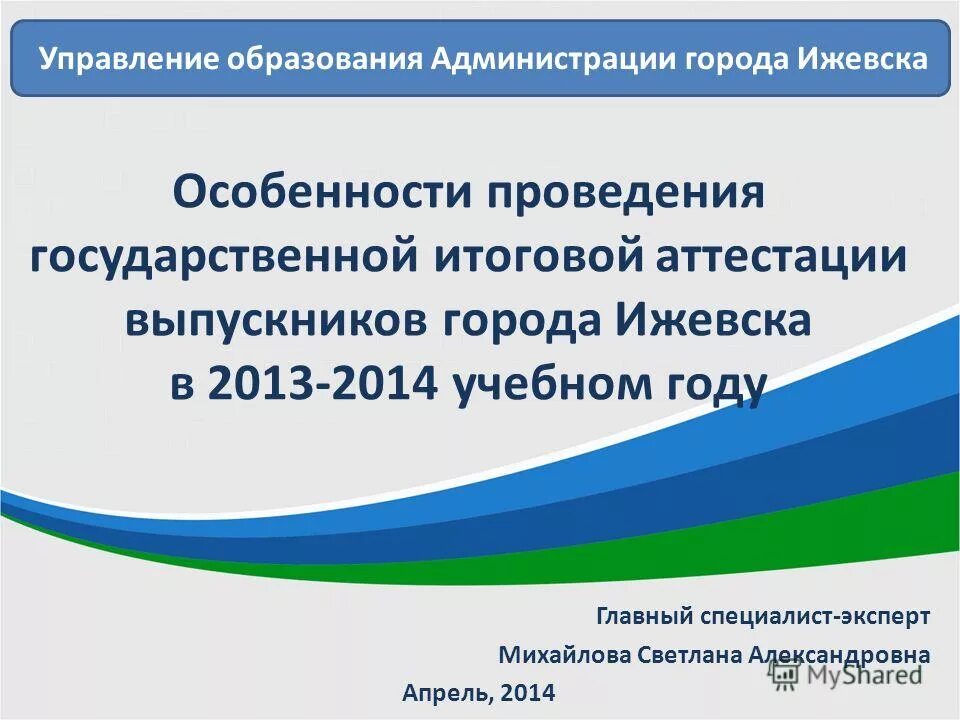 Управление образования Администрации города Ижевска

Особенности проведения государственной итоговой аттестации выпускников города Ижевска в 2013-2014 учебном году

Главный специалист-эксперт

Михайлова Светлана Александровна

Апрель, 2014

MyShared